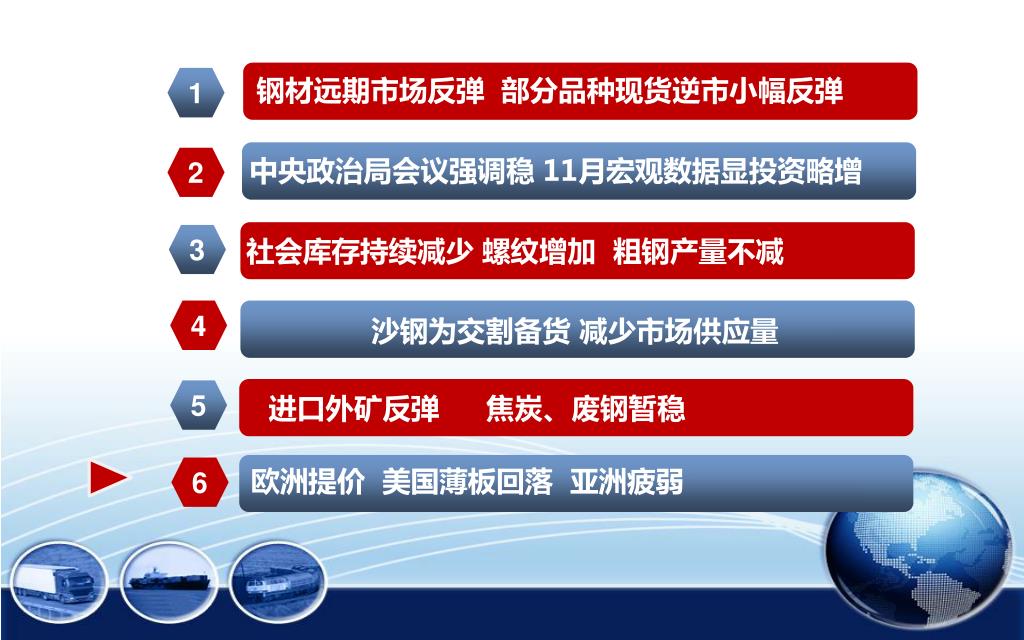 1 钢材远期市场反弹 部分品种现货逆市小幅反弹

2 中央政治局会议强调稳 11月宏观数据显投资略增

3 社会库存持续减少 螺纹增加 粗钢产量不减

4 沙钢为交割备货 减少市场供应量

5 进口外矿反弹 焦炭、废钢暂稳

6 欧洲提价 美国薄板回落 亚洲疲弱